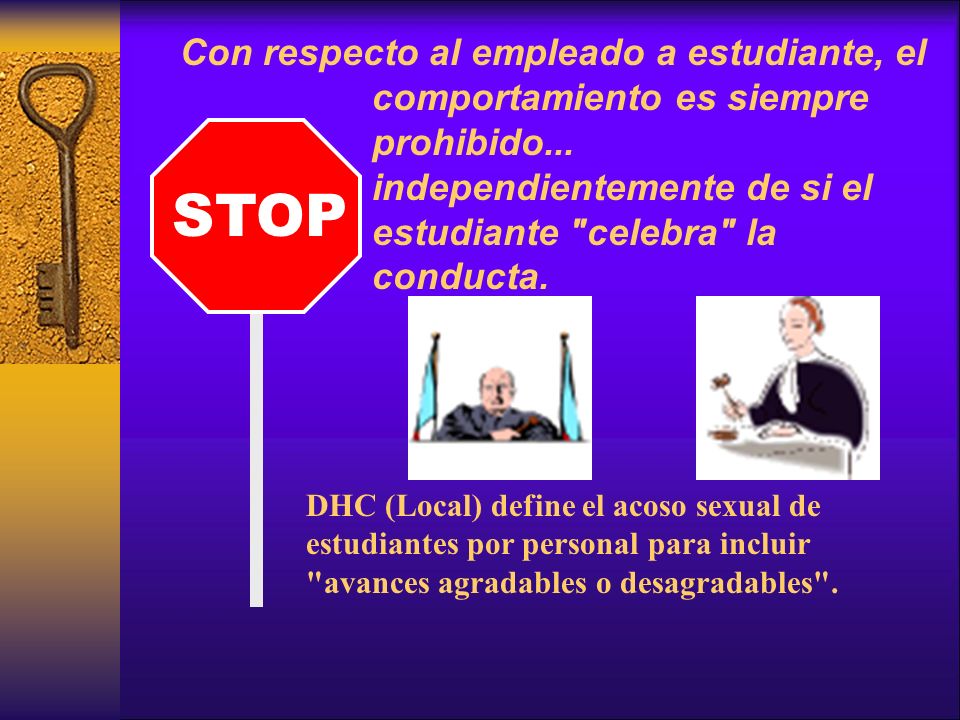 Con respecto al empleado a estudiante, el comportamiento es siempre prohibido... independientemente de si el estudiante "celebra" la conducta.

STOP

DHC (Local) define el acoso sexual de estudiantes por personal para incluir "avances agradables o desagradables".